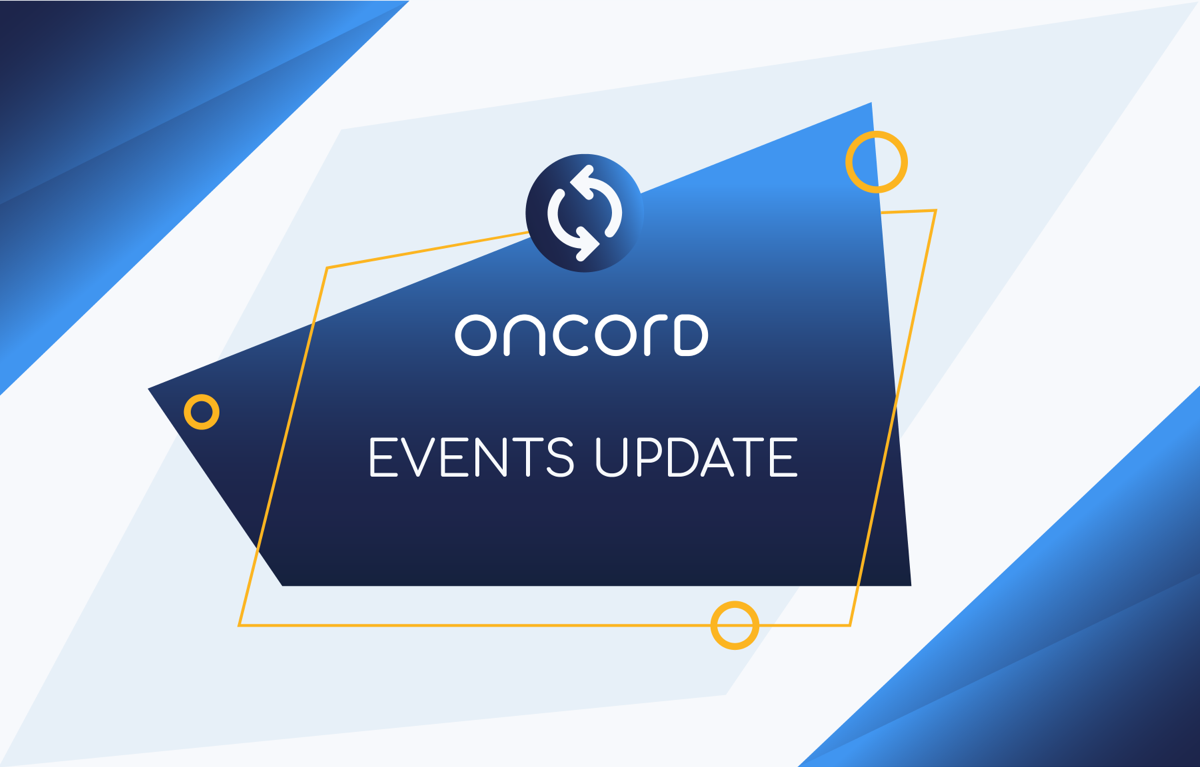 oncord

EVENTS UPDATE